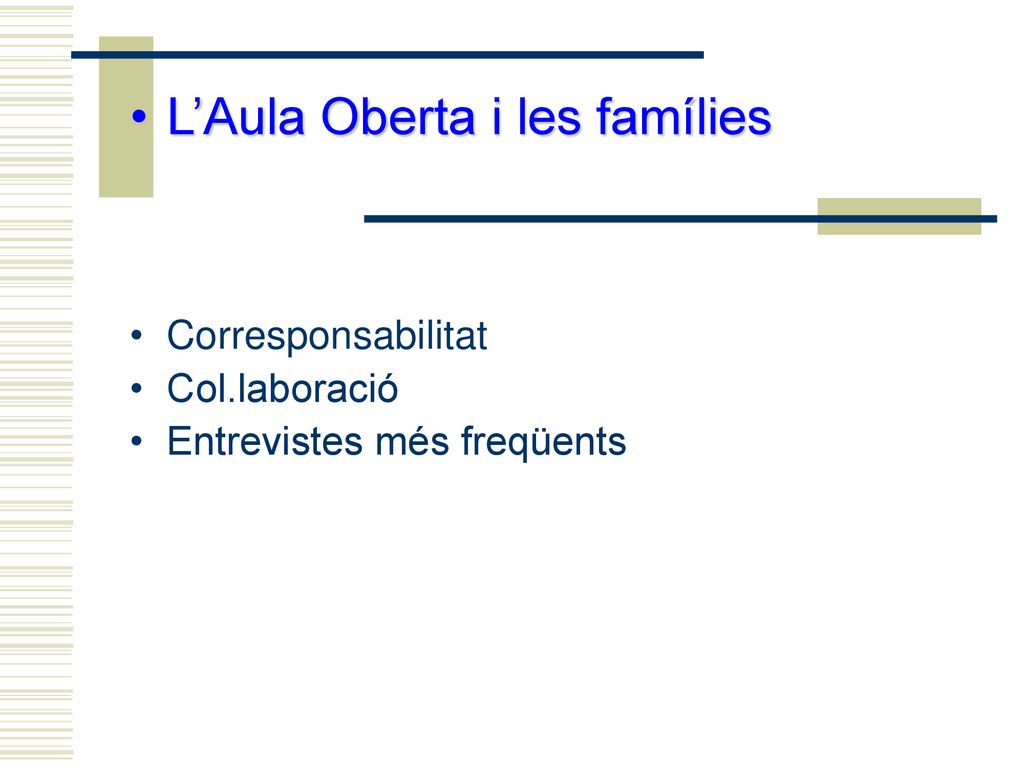 • L’Aula Oberta i les famílies

• Corresponsabilitat
• Col.laboració
• Entrevistes més freqüents